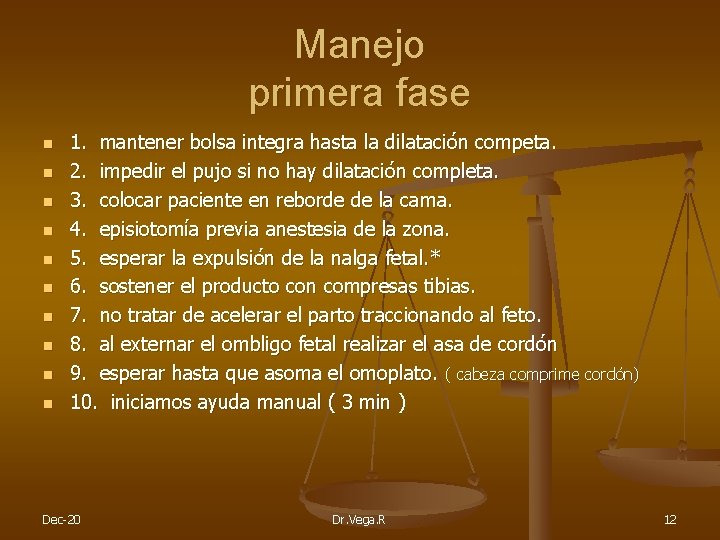 Manejo
primera fase

- 1. mantener bolsa integra hasta la dilatación competa.
- 2. impedir el pujo si no hay dilatación completa.
- 3. colocar paciente en reborde de la cama.
- 4. episiotomía previa anestesia de la zona.
- 5. esperar la expulsión de la nalga fetal.*
- 6. sostener el producto con compresas tibias.
- 7. no tratar de acelerar el parto traccionando al feto.
- 8. al externar el ombligo fetal realizar el asa de cordón
- 9. esperar hasta que asoma el omoplato. ( cabeza comprime cordón)
- 10. iniciamos ayuda manual ( 3 min )

Dec-20
Dr.Vega.R
12